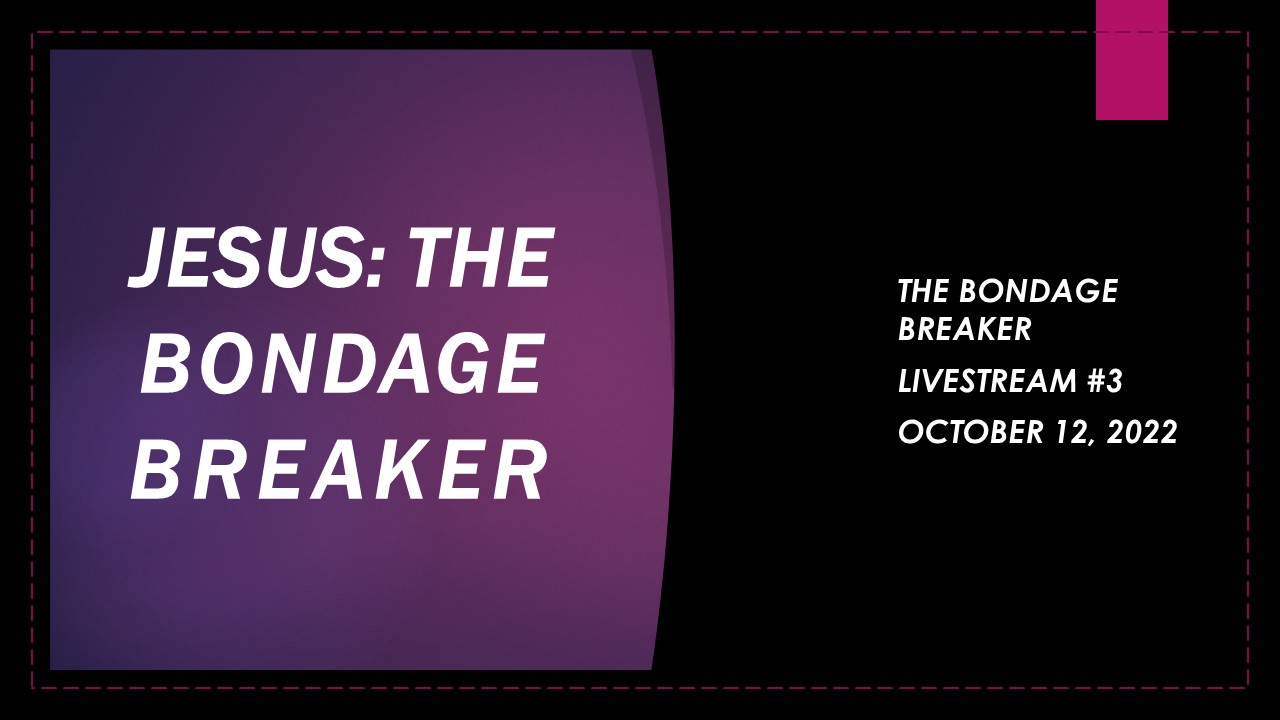 JESUS: THE BONDAGE BREAKER

THE BONDAGE BREAKER

LIVESTREAM #3

OCTOBER 12, 2022